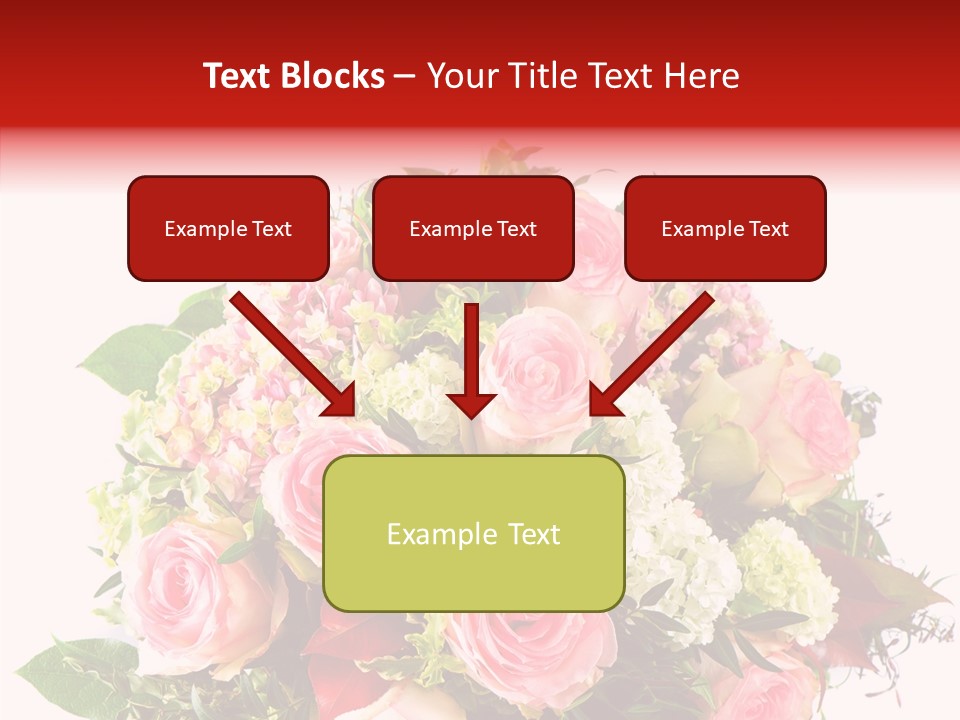 Text Blocks – Your Title Text Here

Example Text

Example Text

Example Text

Example Text